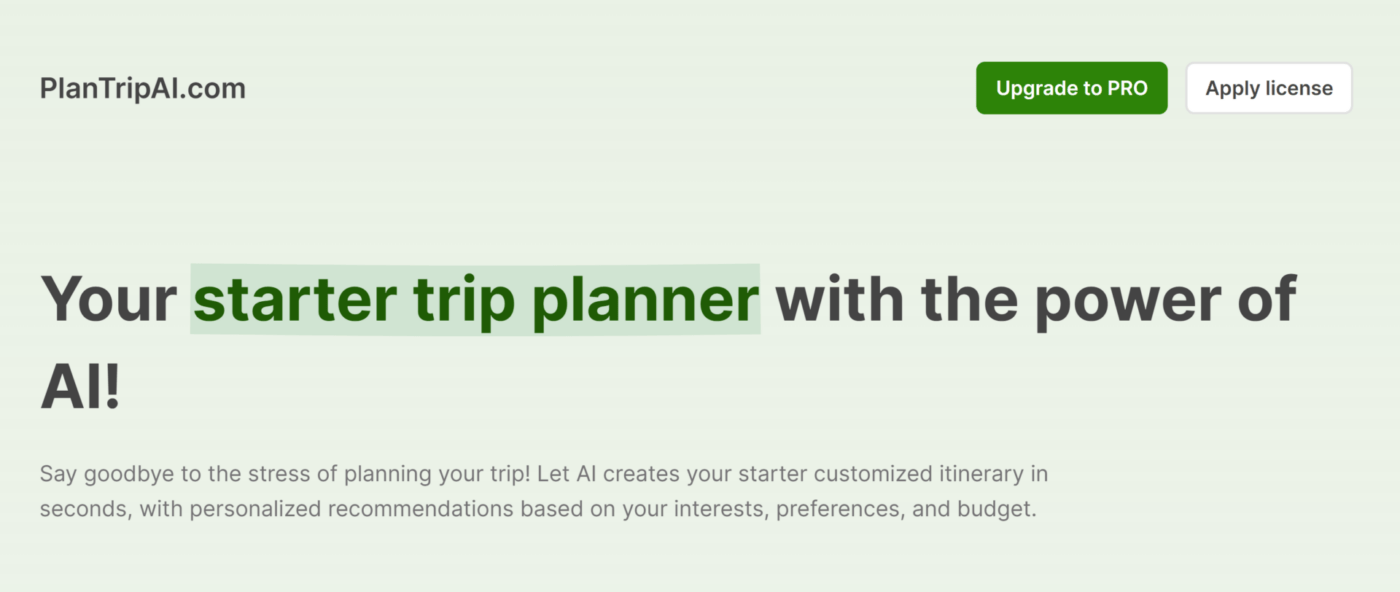 PlanTripAI.com

Upgrade to PRO

Apply license

Your starter trip planner with the power of AI!

Say goodbye to the stress of planning your trip! Let AI creates your starter customized itinerary in seconds, with personalized recommendations based on your interests, preferences, and budget.